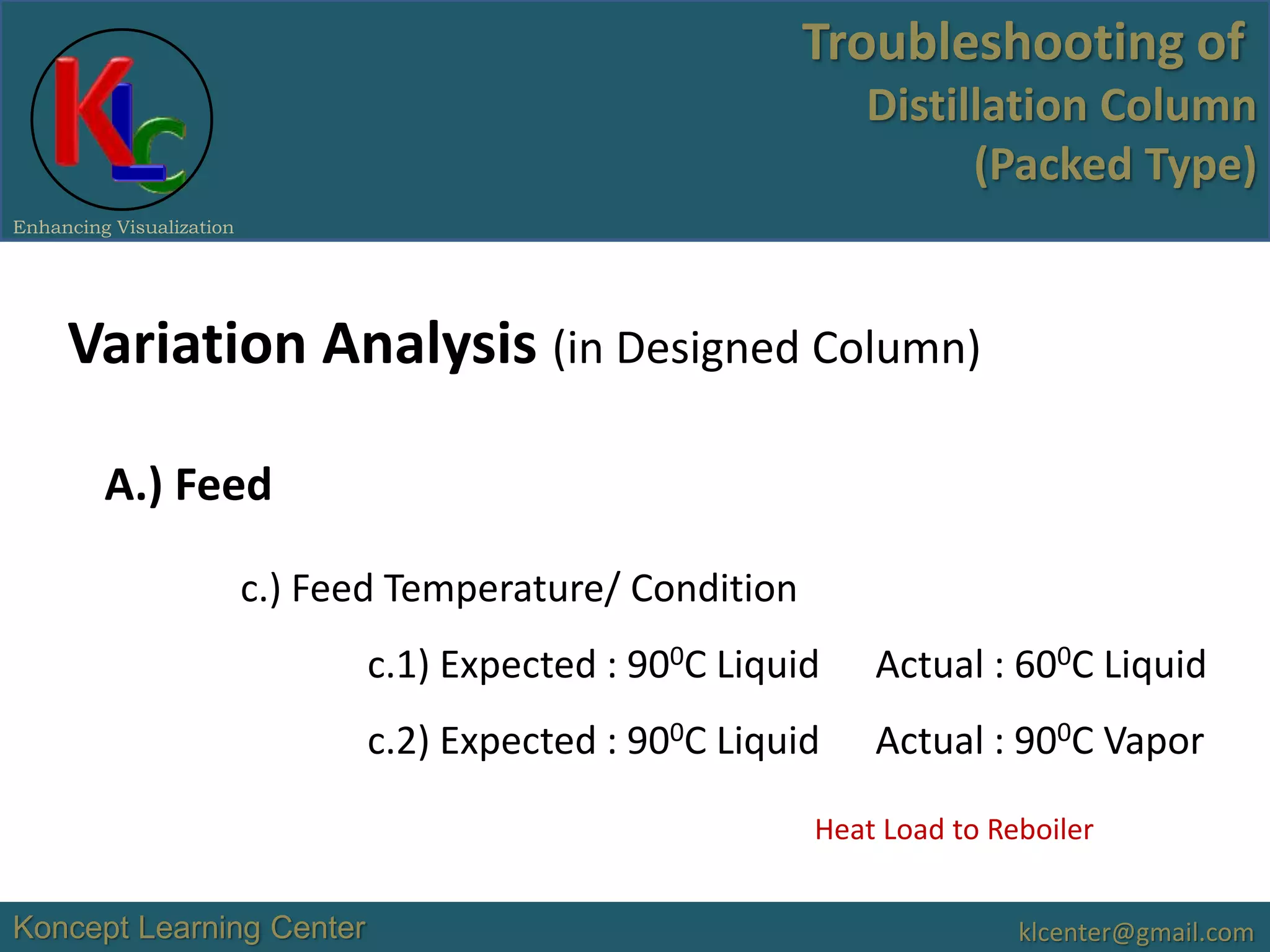 KLC

Enhancing Visualization

Troubleshooting of Distillation Column (Packed Type)

Variation Analysis (in Designed Column)

A.) Feed

c.) Feed Temperature/ Condition

c.1) Expected : $90^0$C Liquid Actual : $60^0$C Liquid

c.2) Expected : $90^0$C Liquid Actual : $90^0$C Vapor

Heat Load to Reboiler

Koncept Learning Center

klcenter@gmail.com